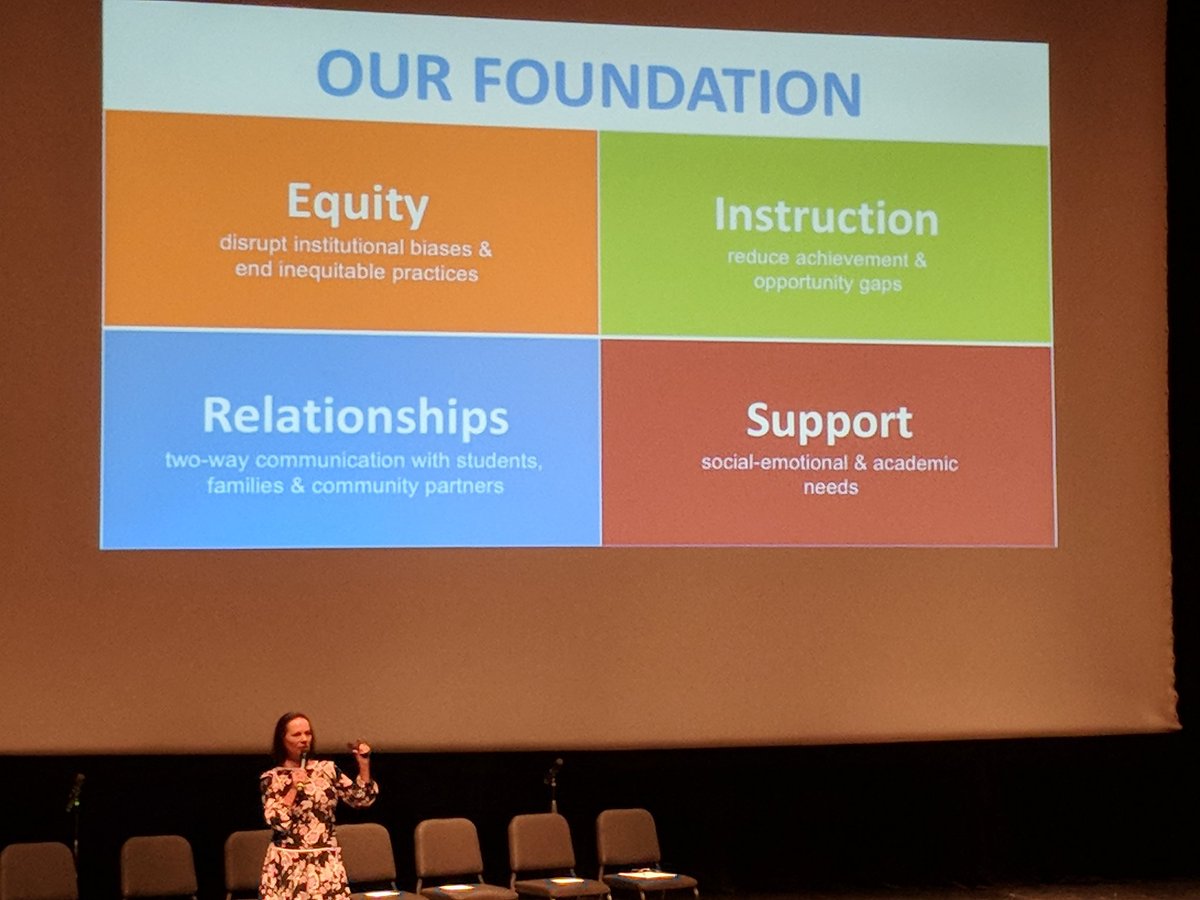 OUR FOUNDATION

Equity
disrupt institutional biases & end inequitable practices

Instruction
reduce achievement & opportunity gaps

Relationships
two-way communication with students, families & community partners

Support
social-emotional & academic needs